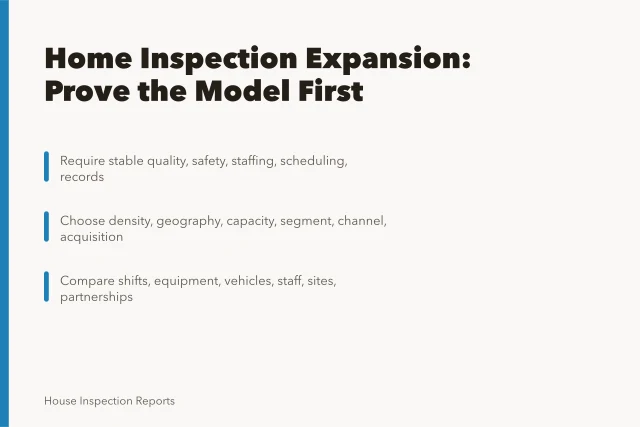 Home Inspection Expansion: Prove the Model First

Require stable quality, safety, staffing, scheduling, records

Choose density, geography, capacity, segment, channel, acquisition

Compare shifts, equipment, vehicles, staff, sites, partnerships

House Inspection Reports